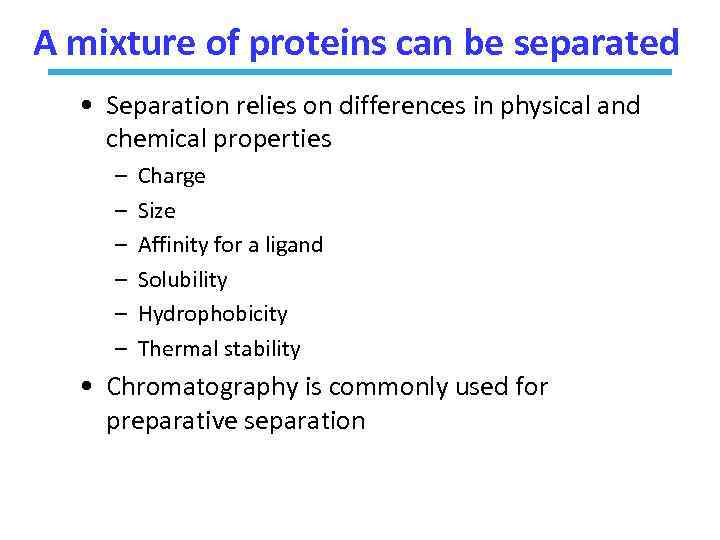 A mixture of proteins can be separated

• Separation relies on differences in physical and chemical properties
  – Charge
  – Size
  – Affinity for a ligand
  – Solubility
  – Hydrophobicity
  – Thermal stability

• Chromatography is commonly used for preparative separation